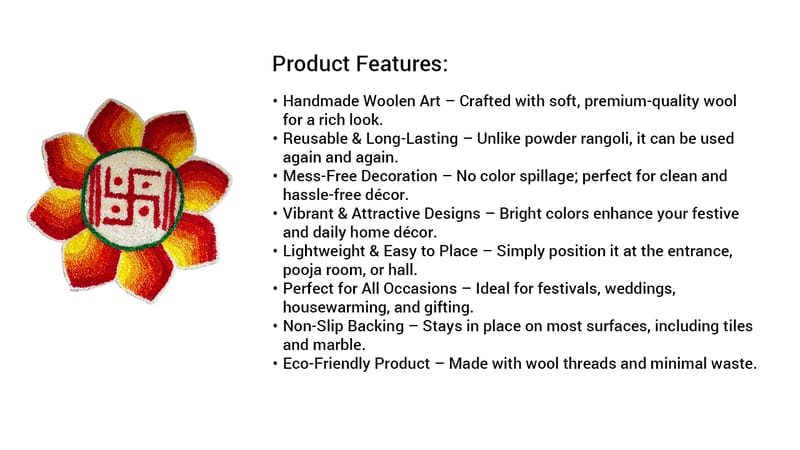 Product Features:

• Handmade Woolen Art – Crafted with soft, premium-quality wool for a rich look.
• Reusable & Long-Lasting – Unlike powder rangoli, it can be used again and again.
• Mess-Free Decoration – No color spillage; perfect for clean and hassle-free décor.
• Vibrant & Attractive Designs – Bright colors enhance your festive and daily home décor.
• Lightweight & Easy to Place – Simply position it at the entrance, pooja room, or hall.
• Perfect for All Occasions – Ideal for festivals, weddings, housewarming, and gifting.
• Non-Slip Backing – Stays in place on most surfaces, including tiles and marble.
• Eco-Friendly Product – Made with wool threads and minimal waste.